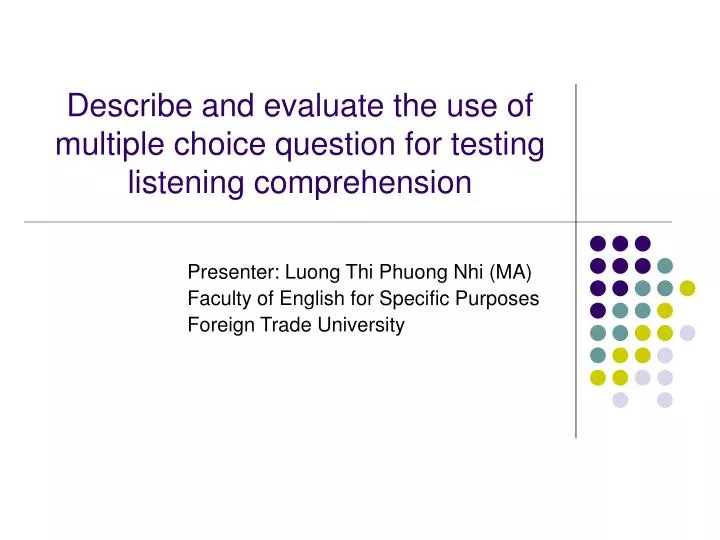 Describe and evaluate the use of multiple choice question for testing listening comprehension

Presenter: Luong Thi Phuong Nhi (MA)
Faculty of English for Specific Purposes
Foreign Trade University